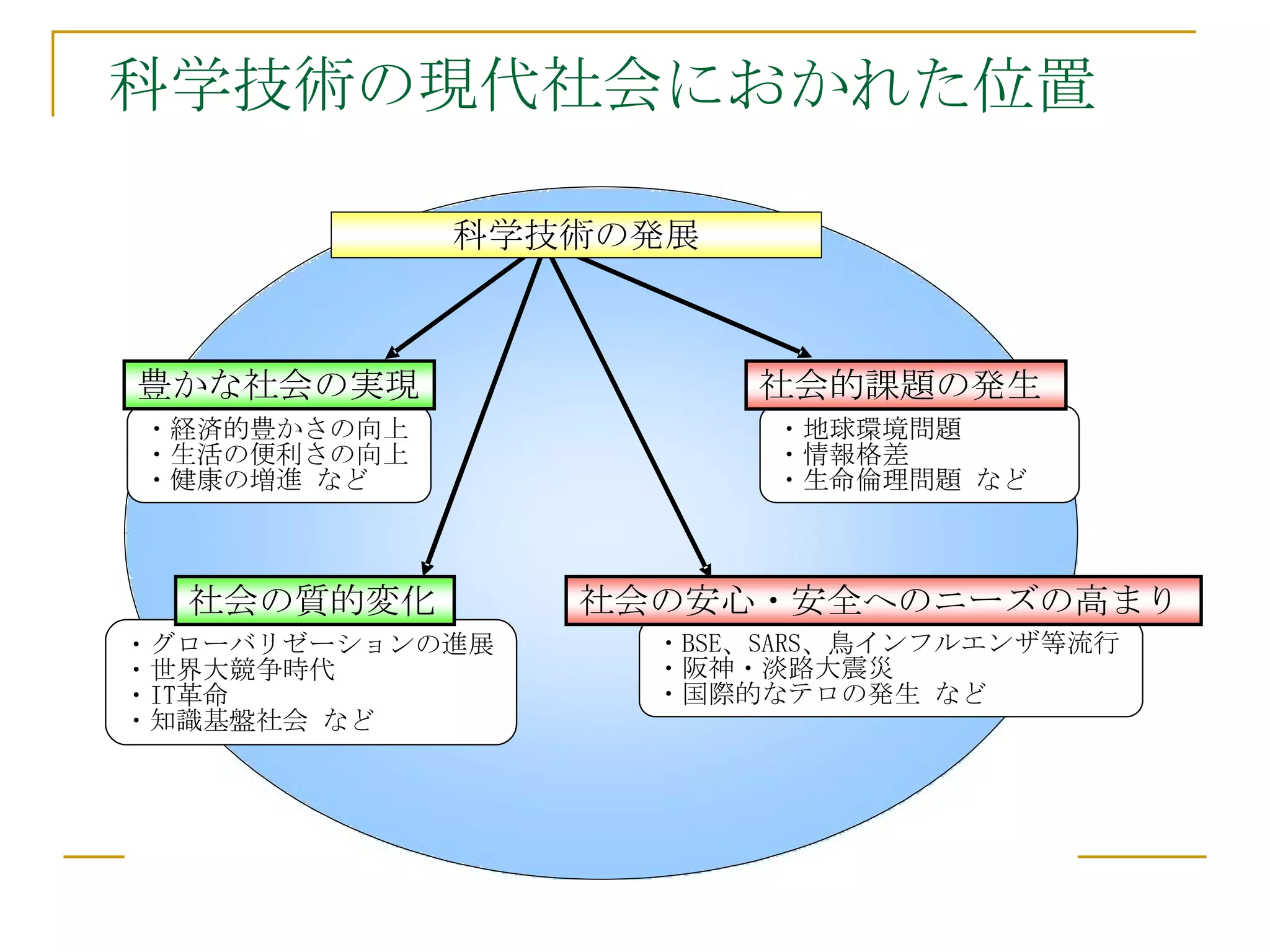 科学技術の現代社会におかれた位置

科学技術の発展

豊かな社会の実現

・経済的豊かさの向上
・生活の便利さの向上
・健康の増進 など

社会的課題の発生

・地球環境問題
・情報格差
・生命倫理問題 など

社会の質的変化

・グローバリゼーションの進展
・世界大競争時代
・IT革命
・知識基盤社会 など

社会の安心・安全へのニーズの高まり

・BSE、SARS、鳥インフルエンザ等流行
・阪神・淡路大震災
・国際的なテロの発生 など